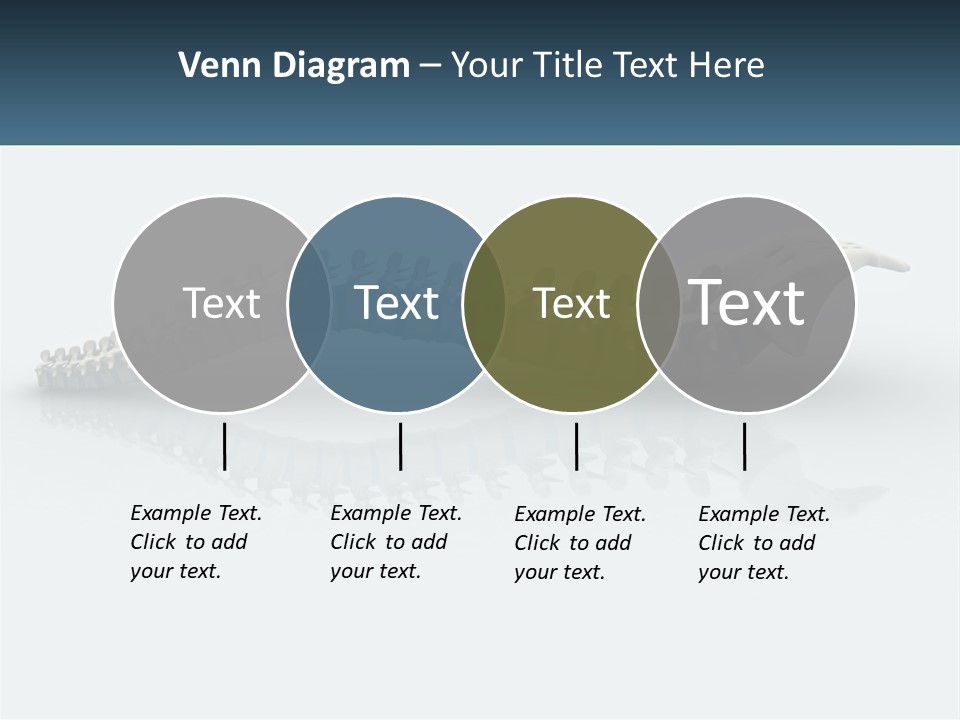 Venn Diagram – Your Title Text Here

Text

Text

Text

Text

Example Text. Click to add your text.

Example Text. Click to add your text.

Example Text. Click to add your text.

Example Text. Click to add your text.